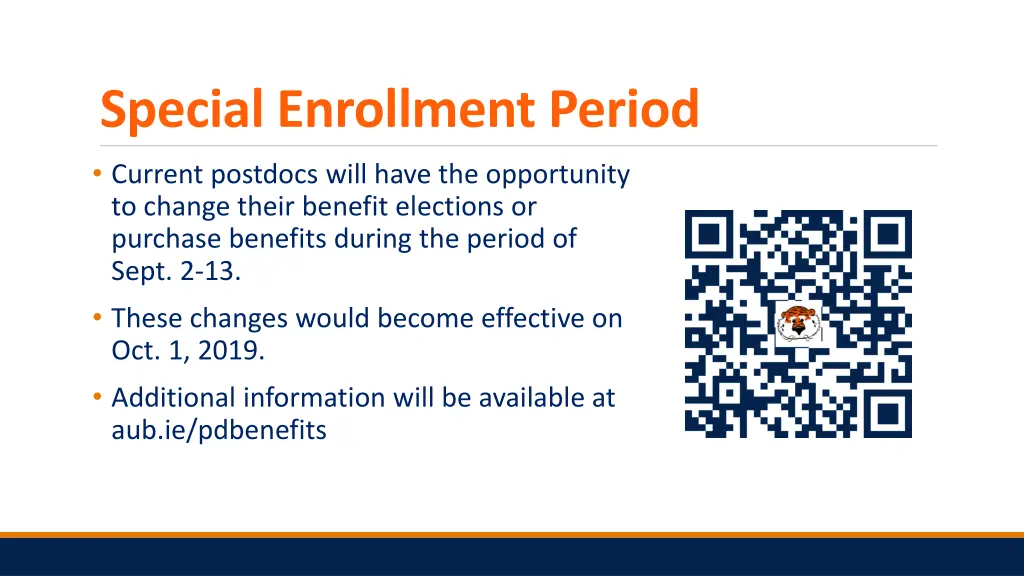 Special Enrollment Period

• Current postdocs will have the opportunity to change their benefit elections or purchase benefits during the period of Sept. 2-13.

• These changes would become effective on Oct. 1, 2019.

• Additional information will be available at aub.ie/pdbenefits